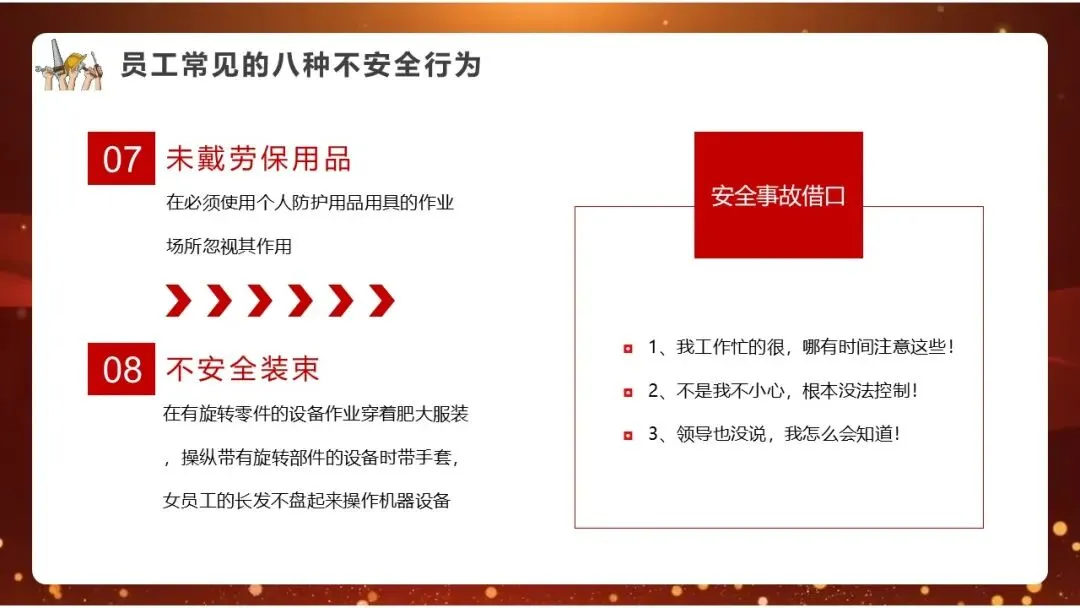 员工常见的八种不安全行为

07 未戴劳保用品

在必须使用个人防护用品用具的作业场所忽视其作用

08 不安全装束

在有旋转零件的设备作业穿着肥大服装，操纵带有旋转部件的设备时带手套，女员工的长发不盘起来操作机器设备

安全事故借口

1、我工作忙的很，哪有时间注意这些！

2、不是我不小心，根本没法控制！

3、领导也没说，我怎么会知道！